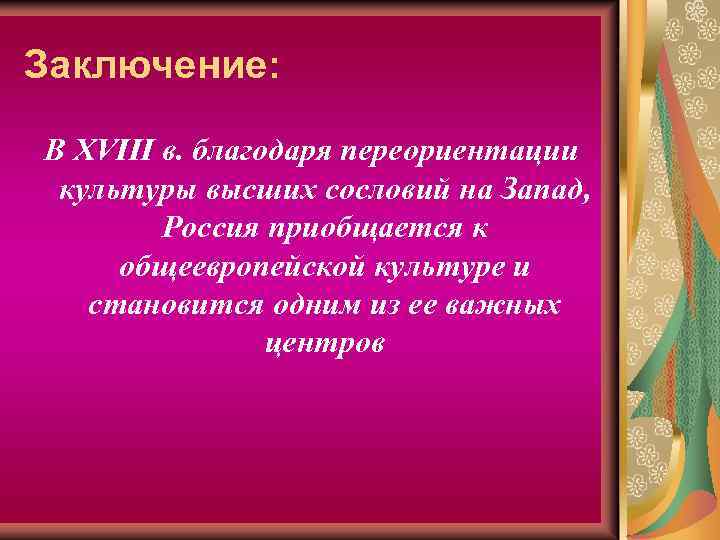 Заключение:

В XVIII в. благодаря переориентации культуры высших сословий на Запад, Россия приобщается к общеевропейской культуре и становится одним из ее важных центров